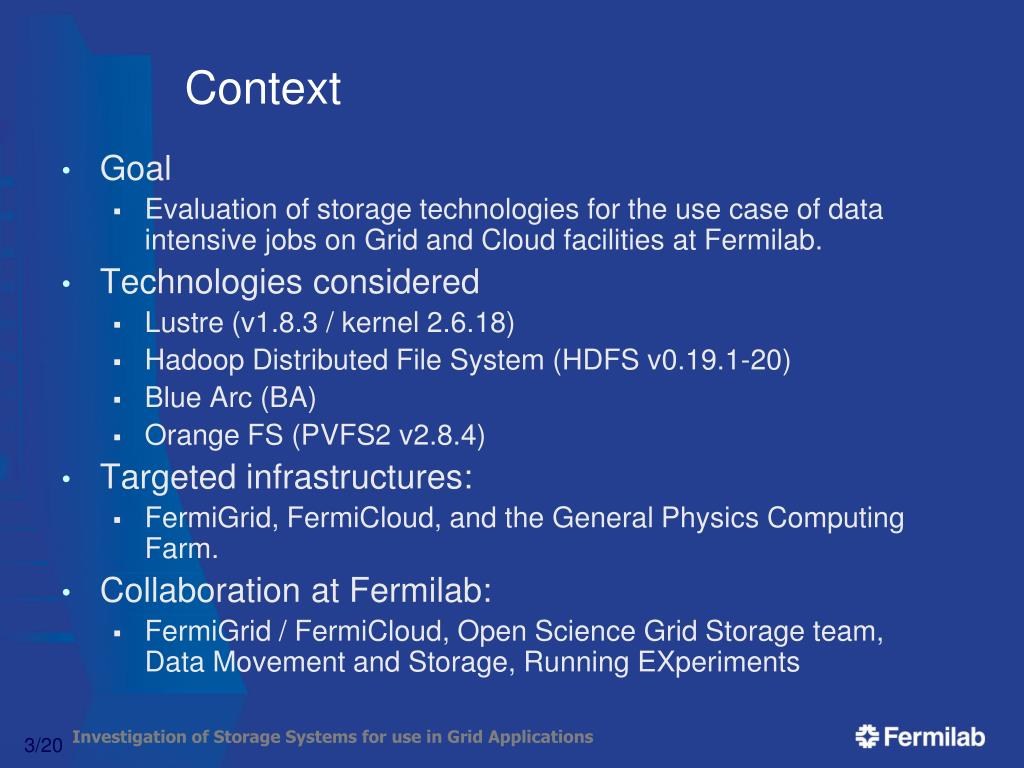 Context

• Goal
  ▪ Evaluation of storage technologies for the use case of data intensive jobs on Grid and Cloud facilities at Fermilab.
• Technologies considered
  ▪ Lustre (v1.8.3 / kernel 2.6.18)
  ▪ Hadoop Distributed File System (HDFS v0.19.1-20)
  ▪ Blue Arc (BA)
  ▪ Orange FS (PVFS2 v2.8.4)
• Targeted infrastructures:
  ▪ FermiGrid, FermiCloud, and the General Physics Computing Farm.
• Collaboration at Fermilab:
  ▪ FermiGrid / FermiCloud, Open Science Grid Storage team, Data Movement and Storage, Running EXperiments

3/20 Investigation of Storage Systems for use in Grid Applications

Fermilab